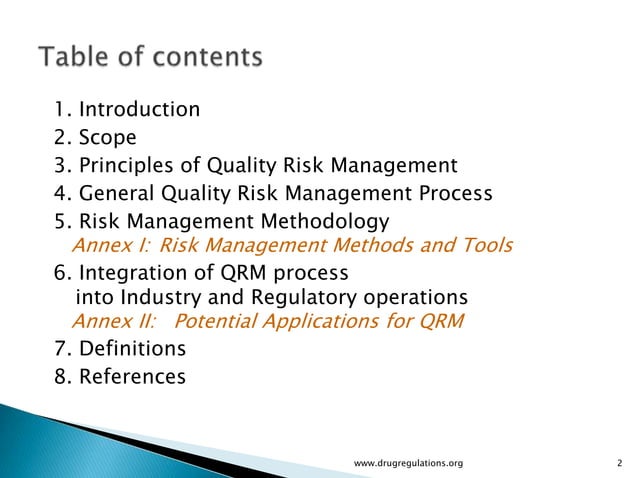 Table of contents

1. Introduction
2. Scope
3. Principles of Quality Risk Management
4. General Quality Risk Management Process
5. Risk Management Methodology
Annex I: Risk Management Methods and Tools
6. Integration of QRM process into Industry and Regulatory operations
Annex II: Potential Applications for QRM
7. Definitions
8. References

www.drugregulations.org

2